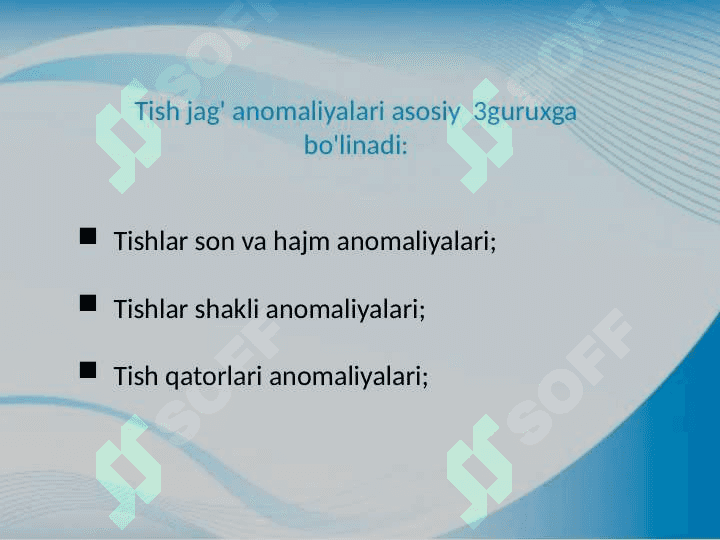 Tish jag' anomaliyalari asosiy 3guruxga bo'linadi:

Tishlar son va hajm anomaliyalari;

Tishlar shakli anomaliyalari;

Tish qatorlari anomaliyalari;

SOFF SOFF SOFF SOFF